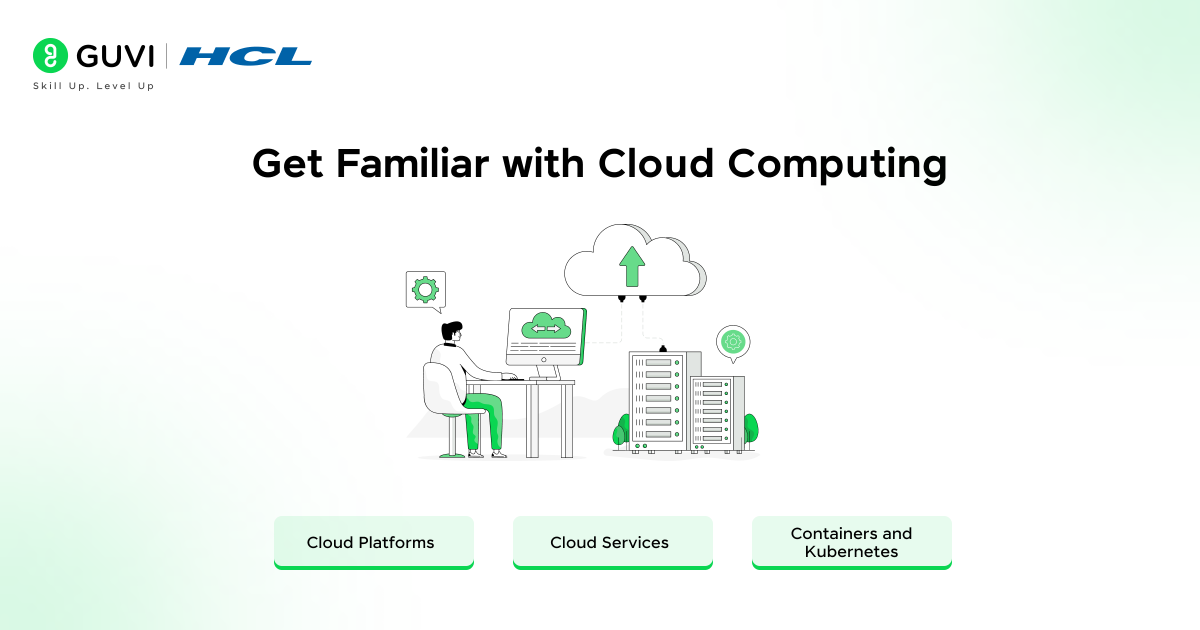 GUVI | HCL
Skill Up. Level Up

Get Familiar with Cloud Computing

Cloud Platforms

Cloud Services

Containers and Kubernetes